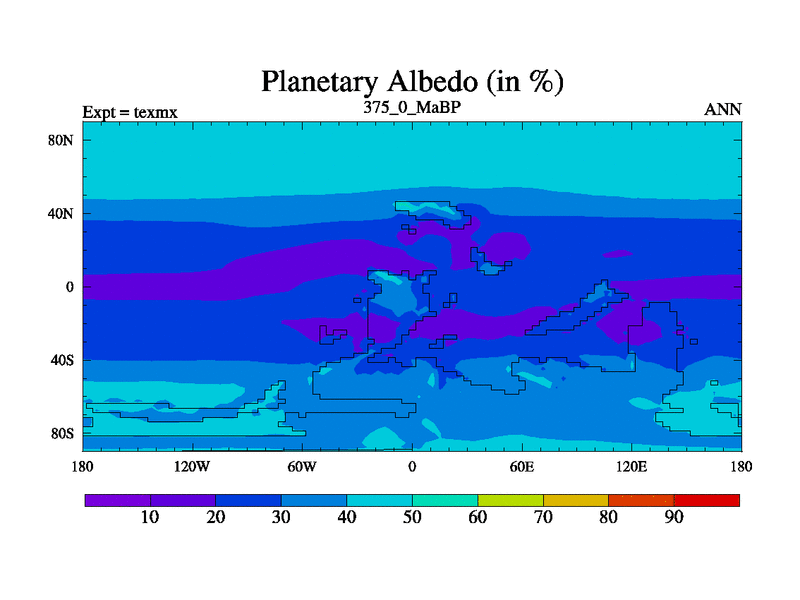 Planetary Albedo (in %)

Expt = texmx

375_0_MaBP

ANN

80N

40N

0

40S

80S

180

120W

60W

0

60E

120E

180

10

20

30

40

50

60

70

80

90